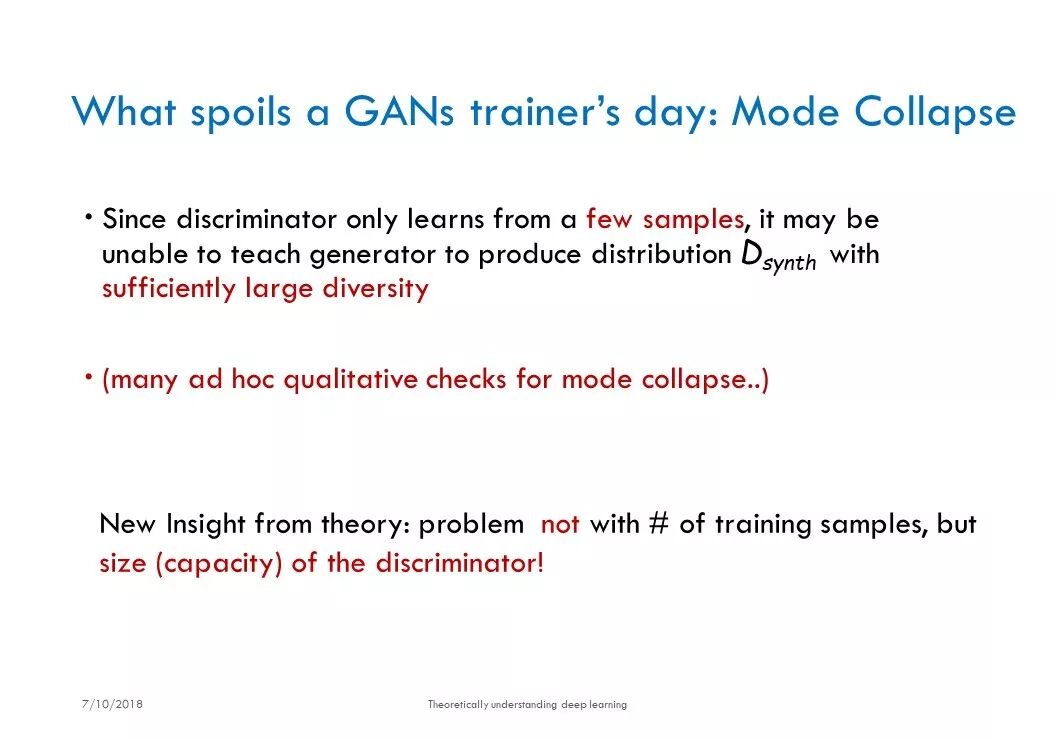 What spoils a GANs trainer's day: Mode Collapse

• Since discriminator only learns from a few samples, it may be unable to teach generator to produce distribution $D_{synth}$ with sufficiently large diversity

• (many ad hoc qualitative checks for mode collapse..)

New Insight from theory: problem not with # of training samples, but size (capacity) of the discriminator!

7/10/2018

Theoretically understanding deep learning